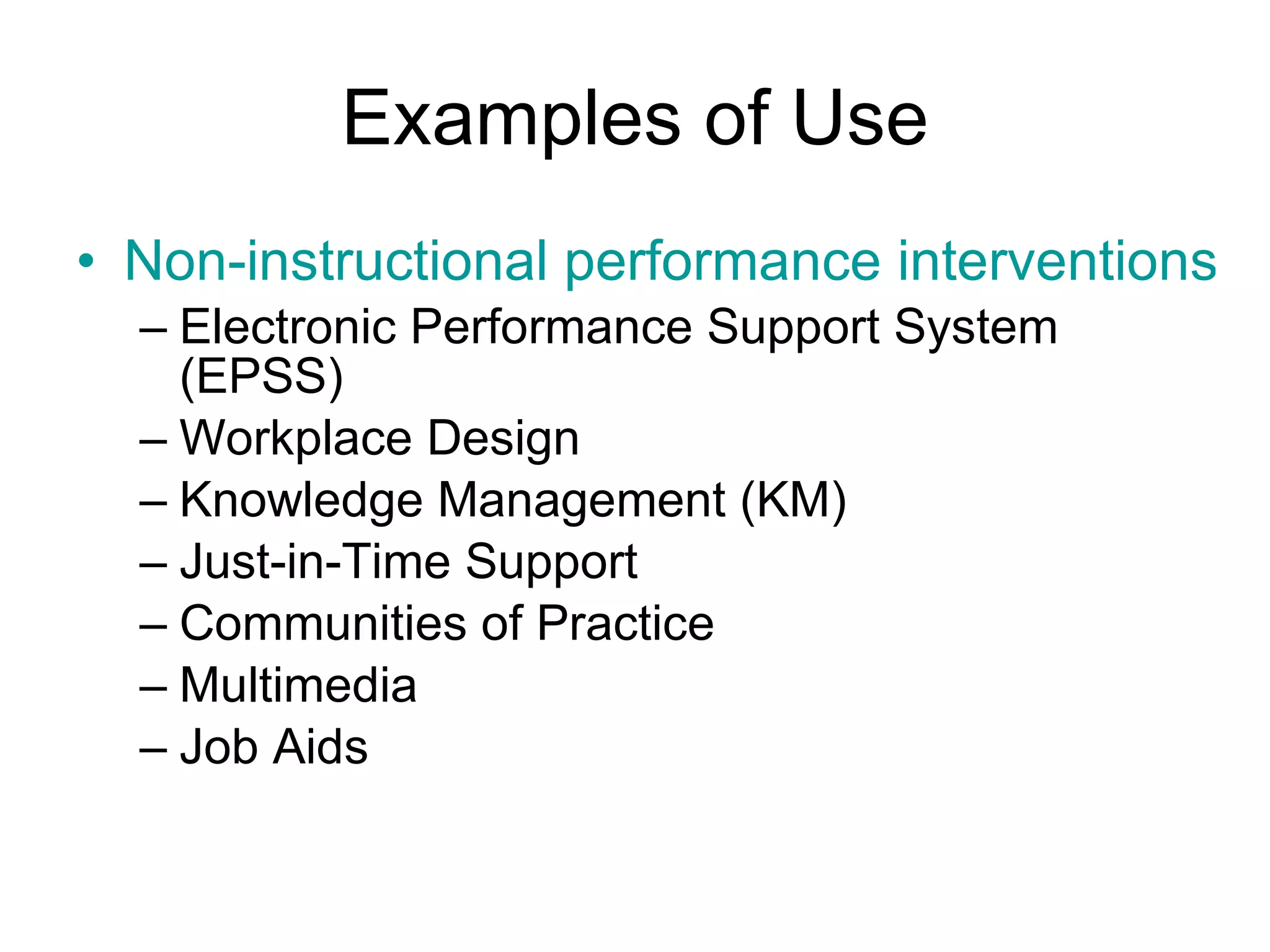 Examples of Use

• Non-instructional performance interventions
  – Electronic Performance Support System (EPSS)
  – Workplace Design
  – Knowledge Management (KM)
  – Just-in-Time Support
  – Communities of Practice
  – Multimedia
  – Job Aids